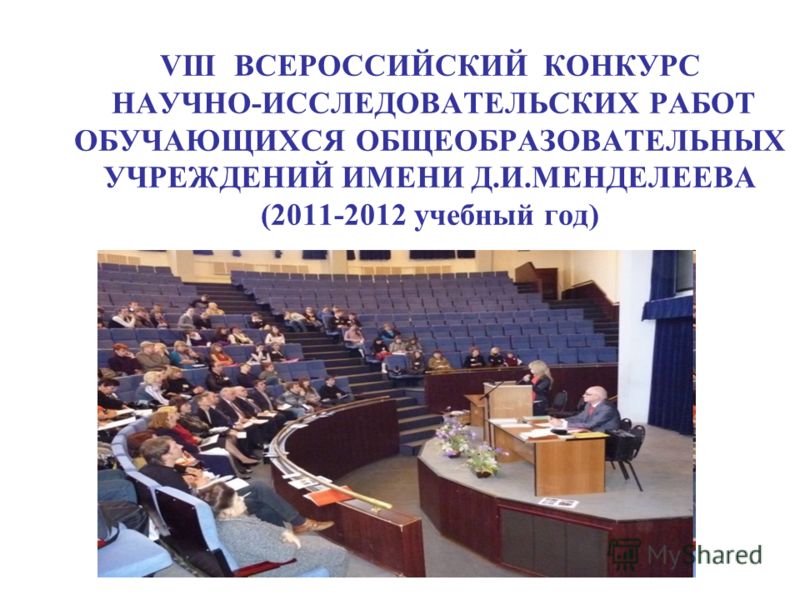 VIII ВСЕРОССИЙСКИЙ КОНКУРС НАУЧНО-ИССЛЕДОВАТЕЛЬСКИХ РАБОТ ОБУЧАЮЩИХСЯ ОБЩЕОБРАЗОВАТЕЛЬНЫХ УЧРЕЖДЕНИЙ ИМЕНИ Д.И.МЕНДЕЛЕЕВА (2011-2012 учебный год)

MyShared